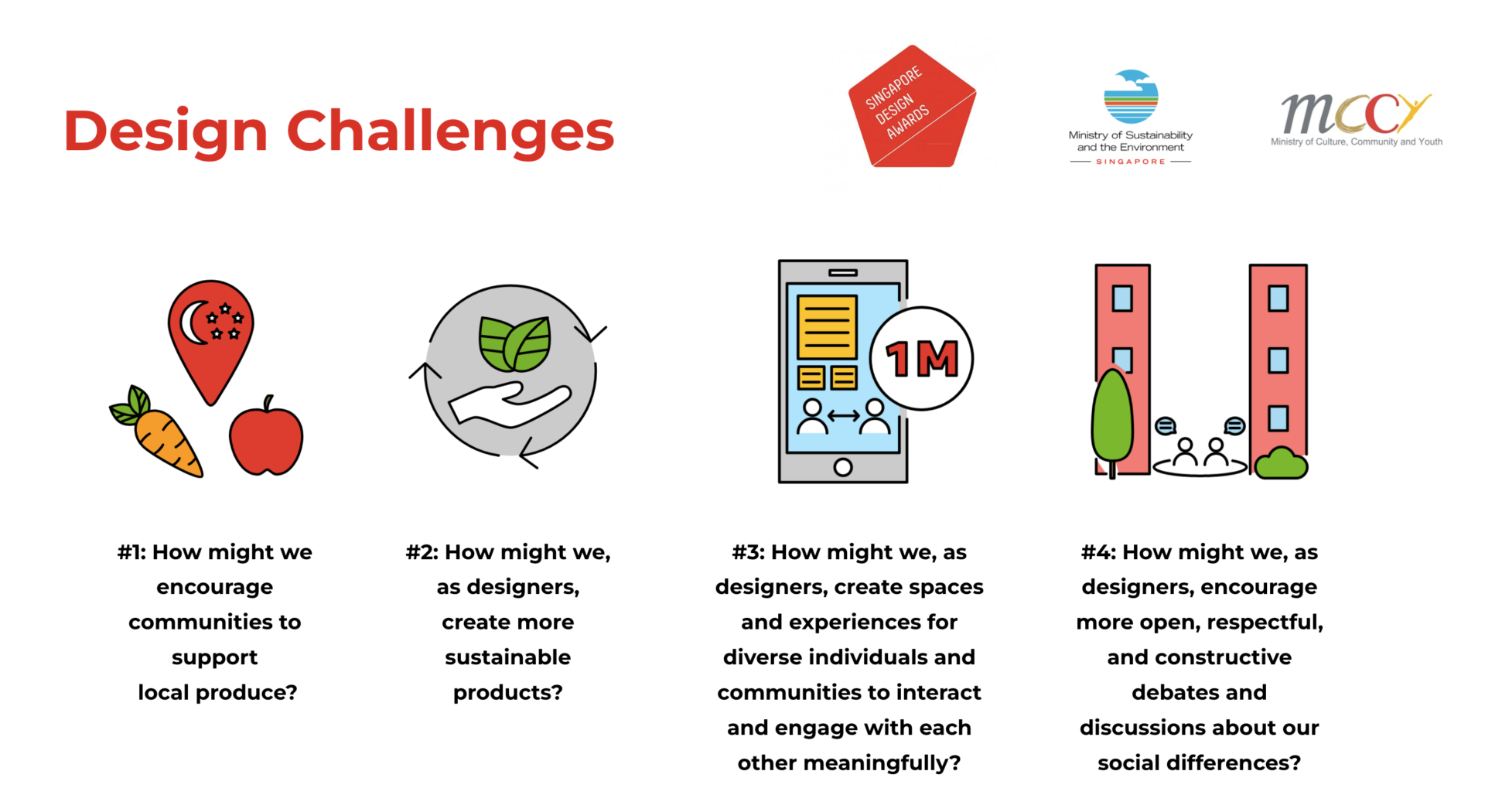 Design Challenges

SINGAPORE DESIGN AWARDS

Ministry of Sustainability and the Environment
SINGAPORE

mccy
Ministry of Culture, Community and Youth

1M

#1: How might we encourage communities to support local produce?

#2: How might we, as designers, create more sustainable products?

#3: How might we, as designers, create spaces and experiences for diverse individuals and communities to interact and engage with each other meaningfully?

#4: How might we, as designers, encourage more open, respectful, and constructive debates and discussions about our social differences?